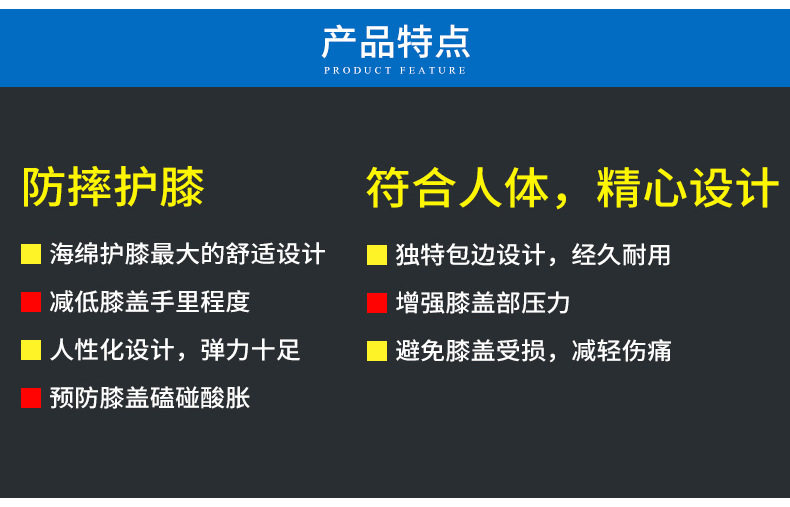 产品特点
PRODUCT FEATURE

防摔护膝

海绵护膝最大的舒适设计

减低膝盖手里程度

人性化设计，弹力十足

预防膝盖磕碰酸胀

符合人体，精心设计

独特包边设计，经久耐用

增强膝盖部压力

避免膝盖受损，减轻伤痛